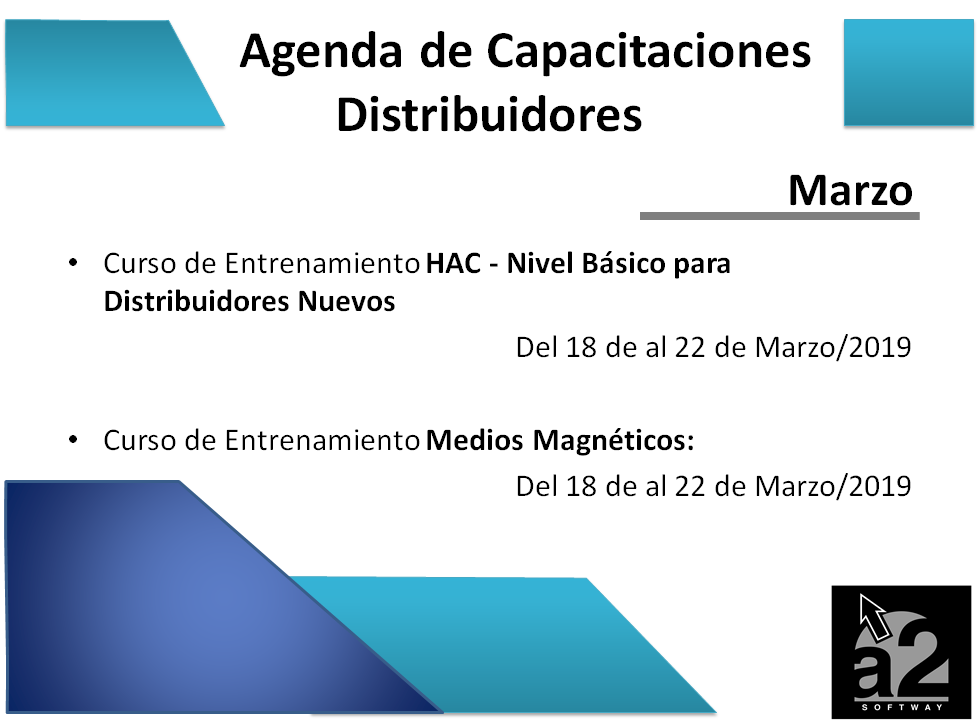 Agenda de Capacitaciones Distribuidores

Marzo

• Curso de Entrenamiento HAC - Nivel Básico para Distribuidores Nuevos

Del 18 de al 22 de Marzo/2019

• Curso de Entrenamiento Medios Magnéticos:

Del 18 de al 22 de Marzo/2019

a2
SOFTWAY